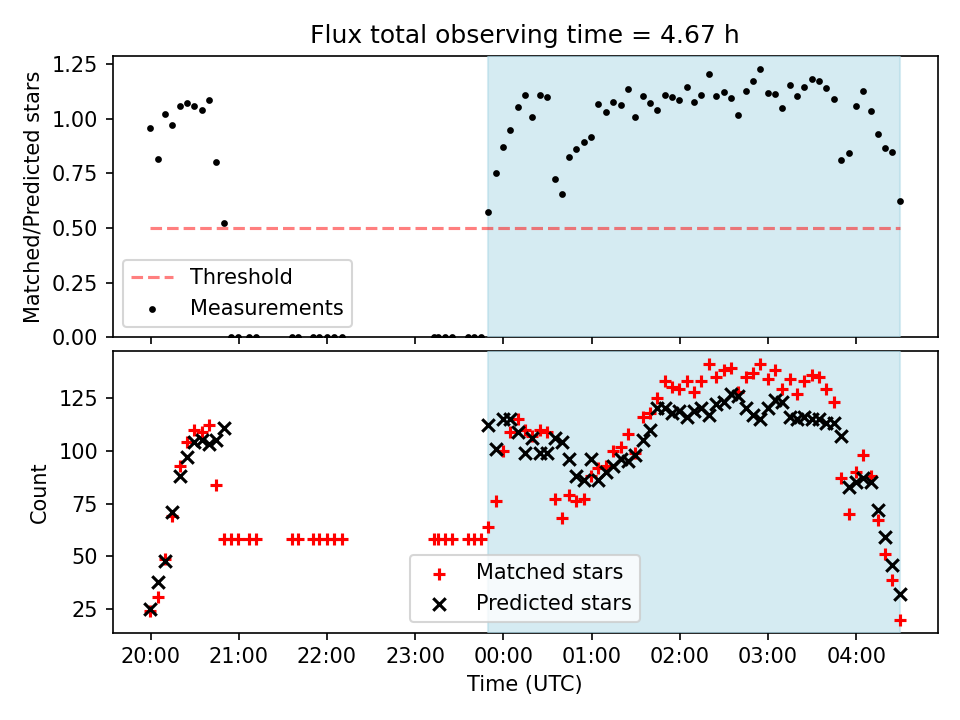 Flux total observing time = 4.67 h

Matched/Predicted stars

1.25
1.00
0.75
0.50
0.25
0.00

Threshold
Measurements

Count

125
100
75
50
25

Matched stars
Predicted stars

20:00
21:00
22:00
23:00
00:00
01:00
02:00
03:00
04:00

Time (UTC)